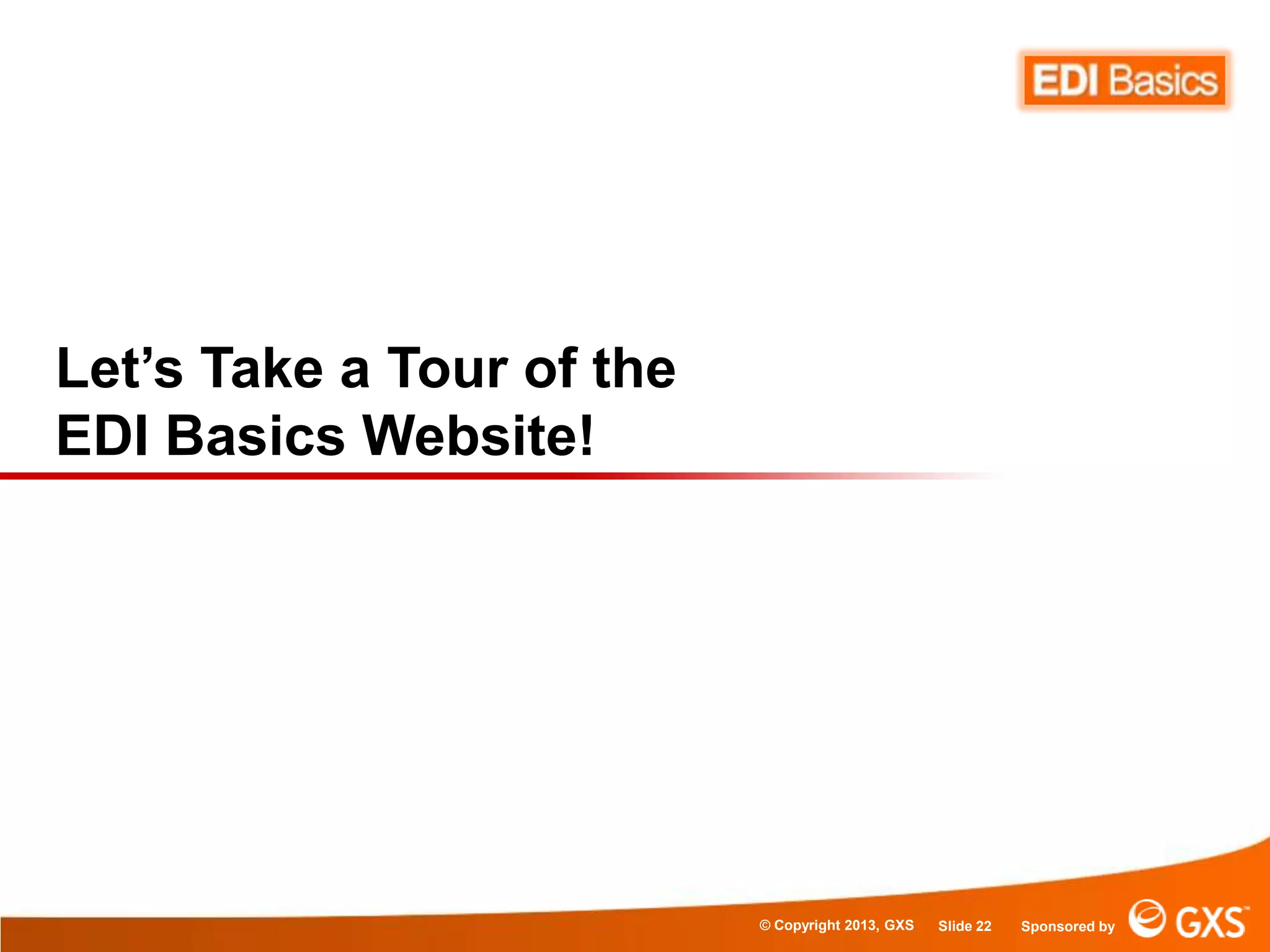 EDI Basics

Let’s Take a Tour of the EDI Basics Website!

© Copyright 2013, GXS Slide 22 Sponsored by GXS